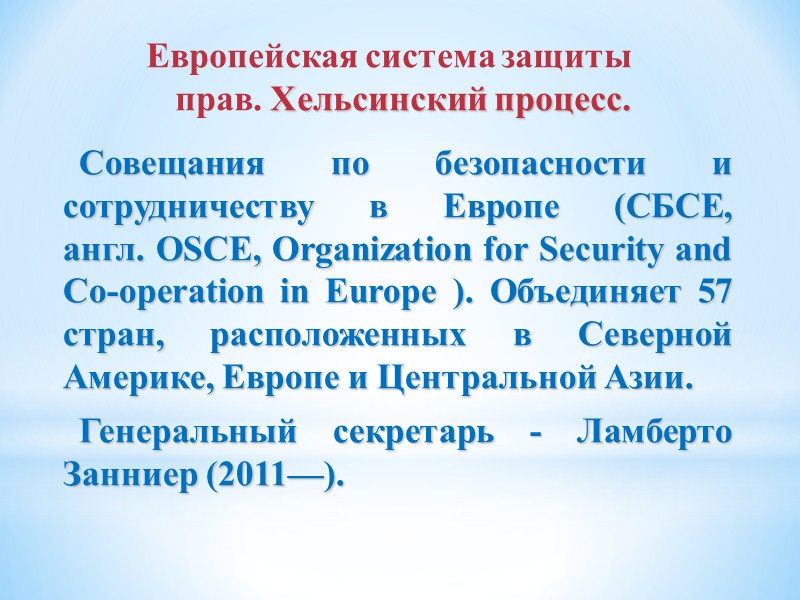 Европейская система защиты прав. Хельсинский процесс.

Совещания по безопасности и сотрудничеству в Европе (СБСЕ, англ. OSCE, Organization for Security and Co-operation in Europe ). Объединяет 57 стран, расположенных в Северной Америке, Европе и Центральной Азии.

Генеральный секретарь - Ламберто Занниер (2011—).